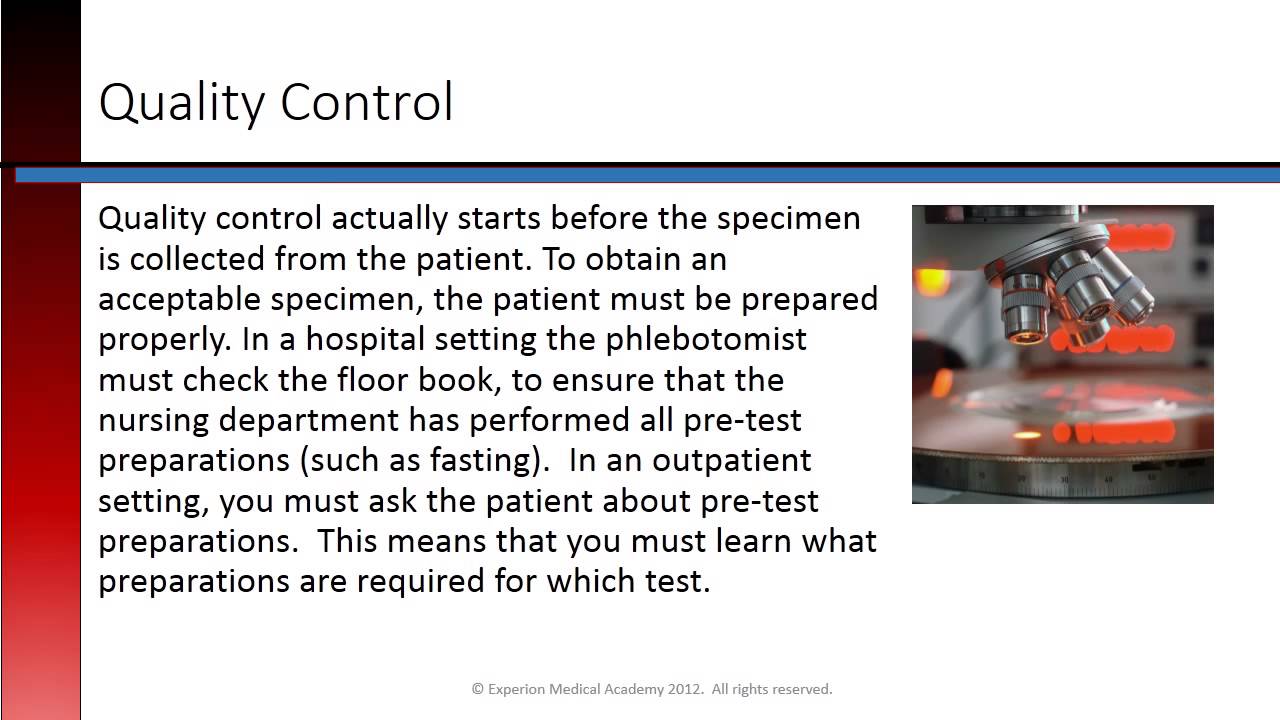 Quality Control

Quality control actually starts before the specimen is collected from the patient. To obtain an acceptable specimen, the patient must be prepared properly. In a hospital setting the phlebotomist must check the floor book, to ensure that the nursing department has performed all pre-test preparations (such as fasting).  In an outpatient setting, you must ask the patient about pre-test preparations.  This means that you must learn what preparations are required for which test.

© Experion Medical Academy 2012.  All rights reserved.